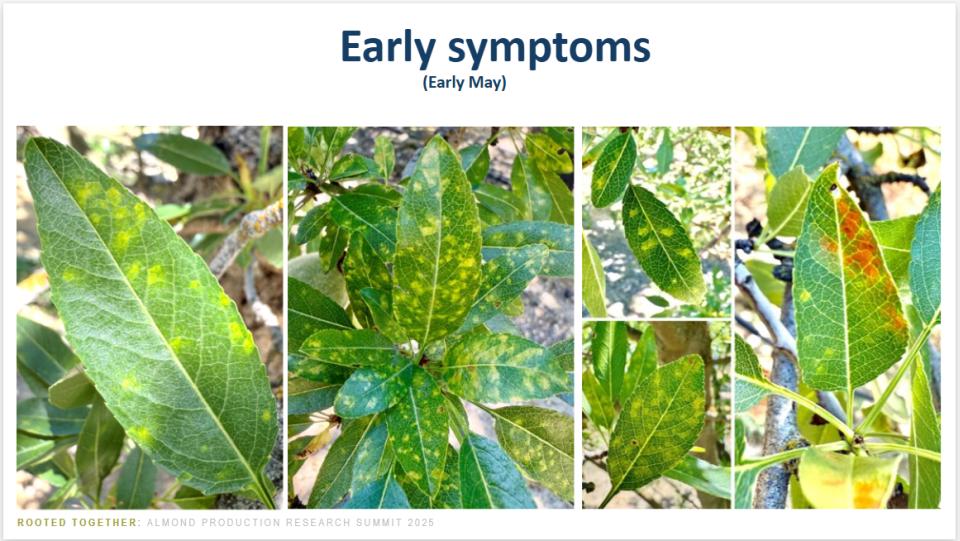 Early symptoms
(Early May)

ROOTED TOGETHER: ALMOND PRODUCTION RESEARCH SUMMIT 2025